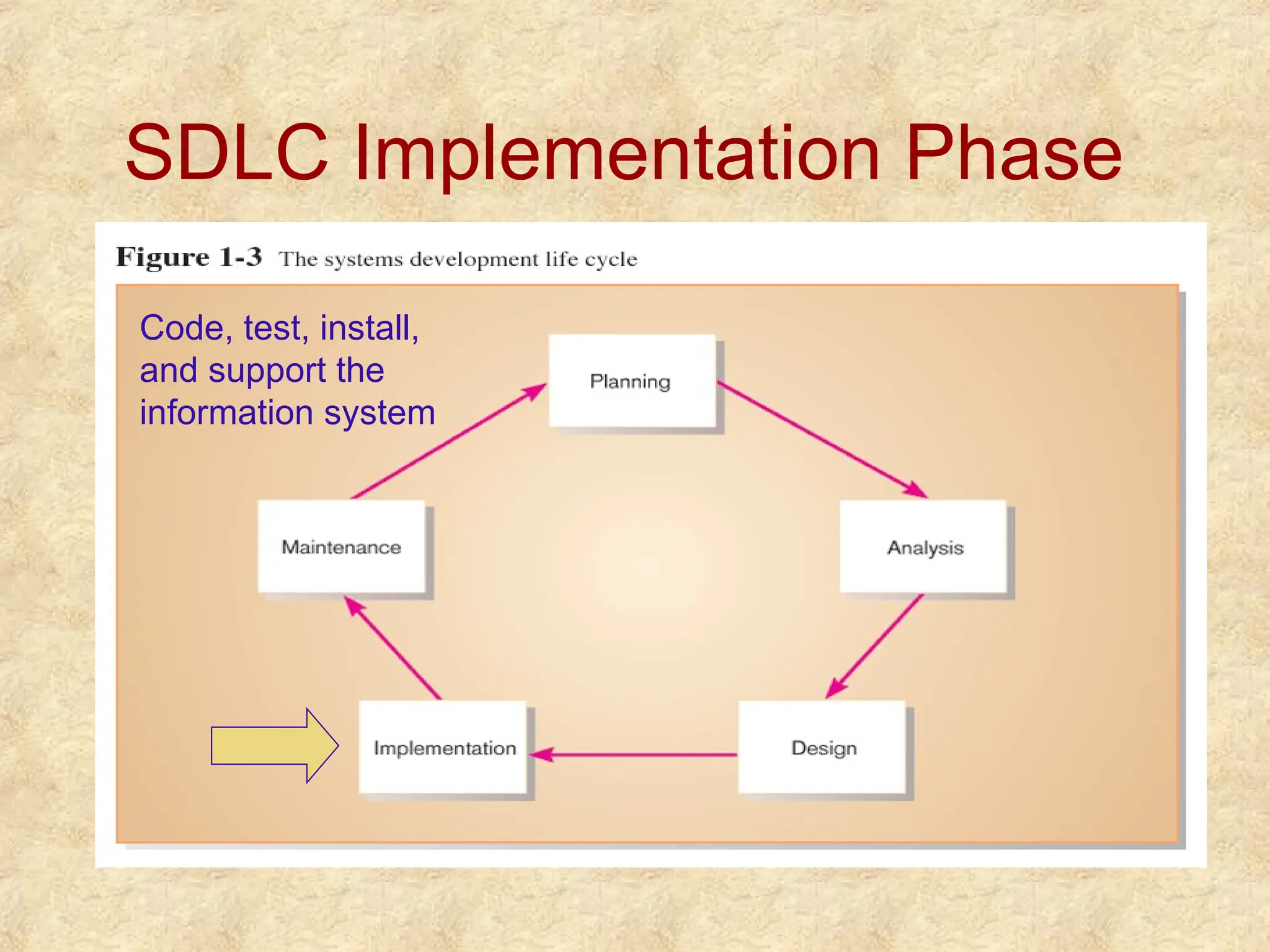 SDLC Implementation Phase

Figure 1-3 The systems development life cycle

Code, test, install, and support the information system

Planning

Analysis

Design

Implementation

Maintenance